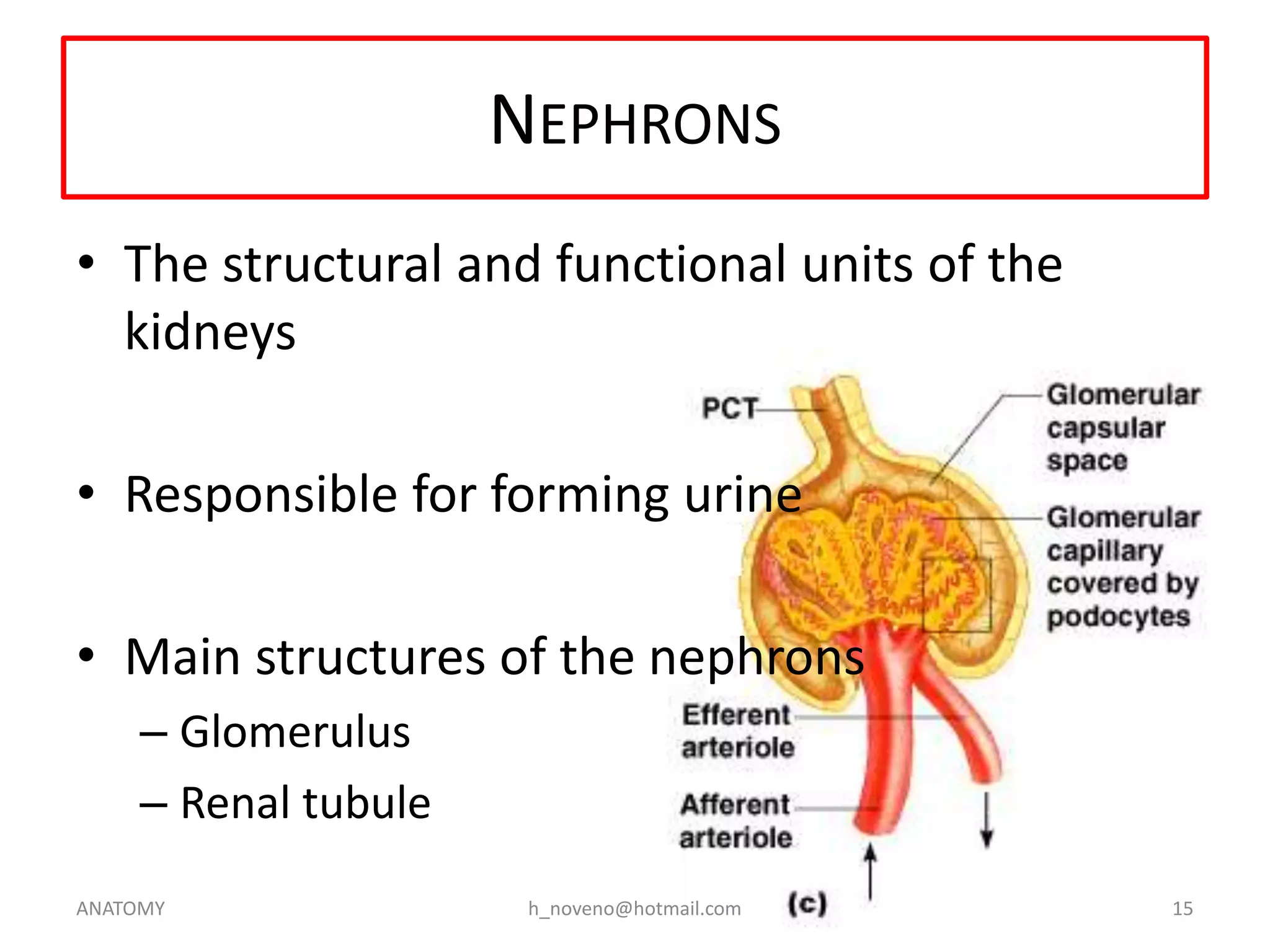 NEPHRONS

• The structural and functional units of the kidneys

• Responsible for forming urine

• Main structures of the nephrons
– Glomerulus
– Renal tubule

PCT

Glomerular capsular space

Glomerular capillary covered by podocytes

Efferent arteriole

Afferent arteriole

(c)

ANATOMY h_noveno@hotmail.com 15